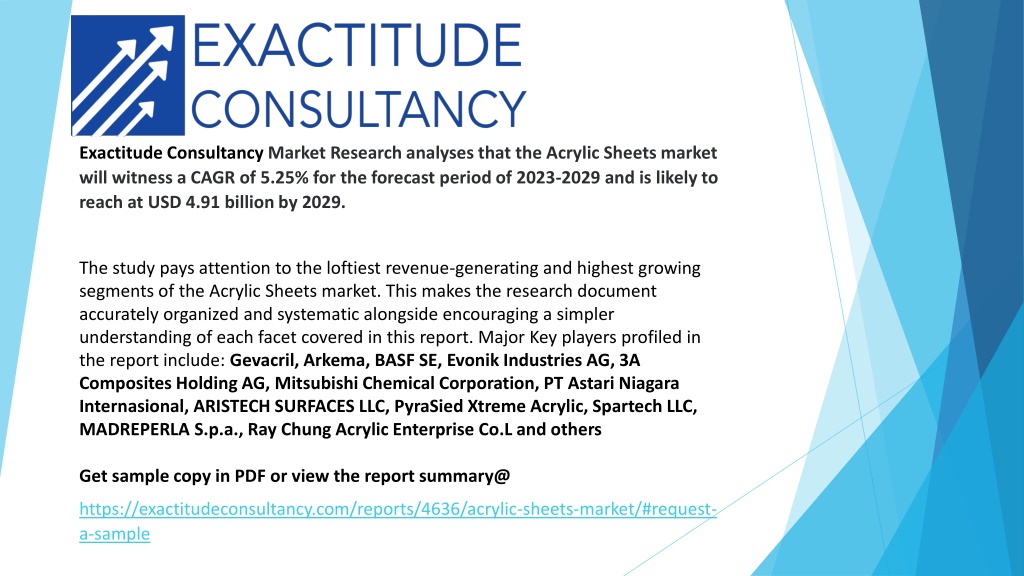 EXACTITUDE CONSULTANCY

Exactitude Consultancy Market Research analyses that the Acrylic Sheets market will witness a CAGR of 5.25% for the forecast period of 2023-2029 and is likely to reach at USD 4.91 billion by 2029.

The study pays attention to the loftiest revenue-generating and highest growing segments of the Acrylic Sheets market. This makes the research document accurately organized and systematic alongside encouraging a simpler understanding of each facet covered in this report. Major Key players profiled in the report include: Gevacril, Arkema, BASF SE, Evonik Industries AG, 3A Composites Holding AG, Mitsubishi Chemical Corporation, PT Astari Niagara Internasional, ARISTECH SURFACES LLC, PyraSied Xtreme Acrylic, Spartech LLC, MADREPERLA S.p.a., Ray Chung Acrylic Enterprise Co.L and others

Get sample copy in PDF or view the report summary@

https://exactitudeconsultancy.com/reports/4636/acrylic-sheets-market/#request-a-sample